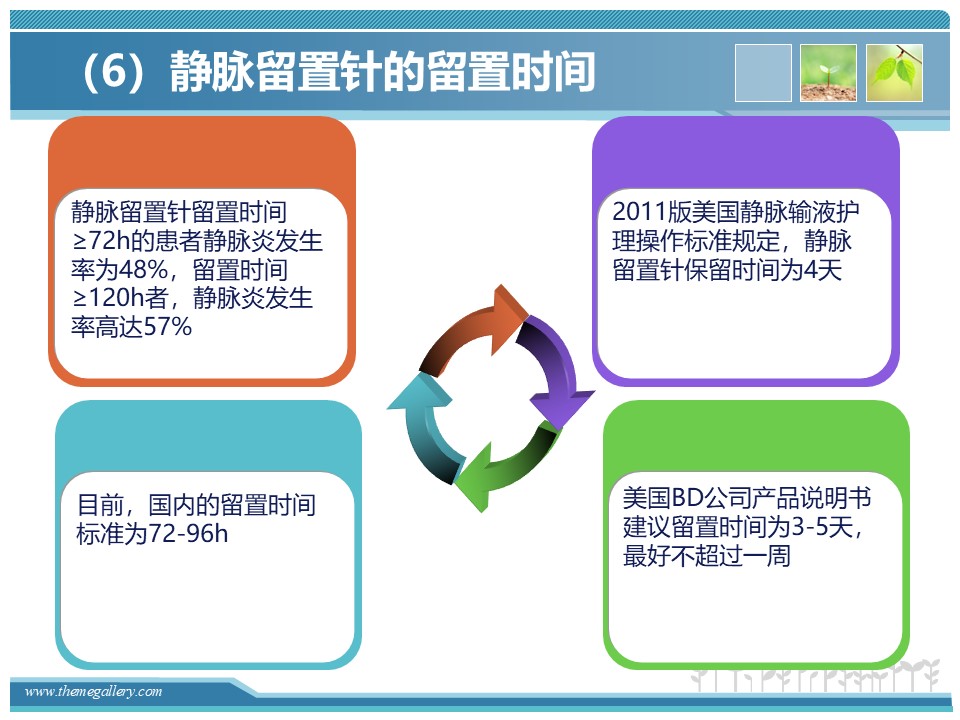 （6）静脉留置针的留置时间

静脉留置针留置时间≥72h的患者静脉炎发生率为48%，留置时间≥120h者，静脉炎发生率高达57%

2011版美国静脉输液护理操作标准规定，静脉留置针保留时间为4天

目前，国内的留置时间标准为72-96h

美国BD公司产品说明书建议留置时间为3-5天，最好不超过一周

www.themegallery.com